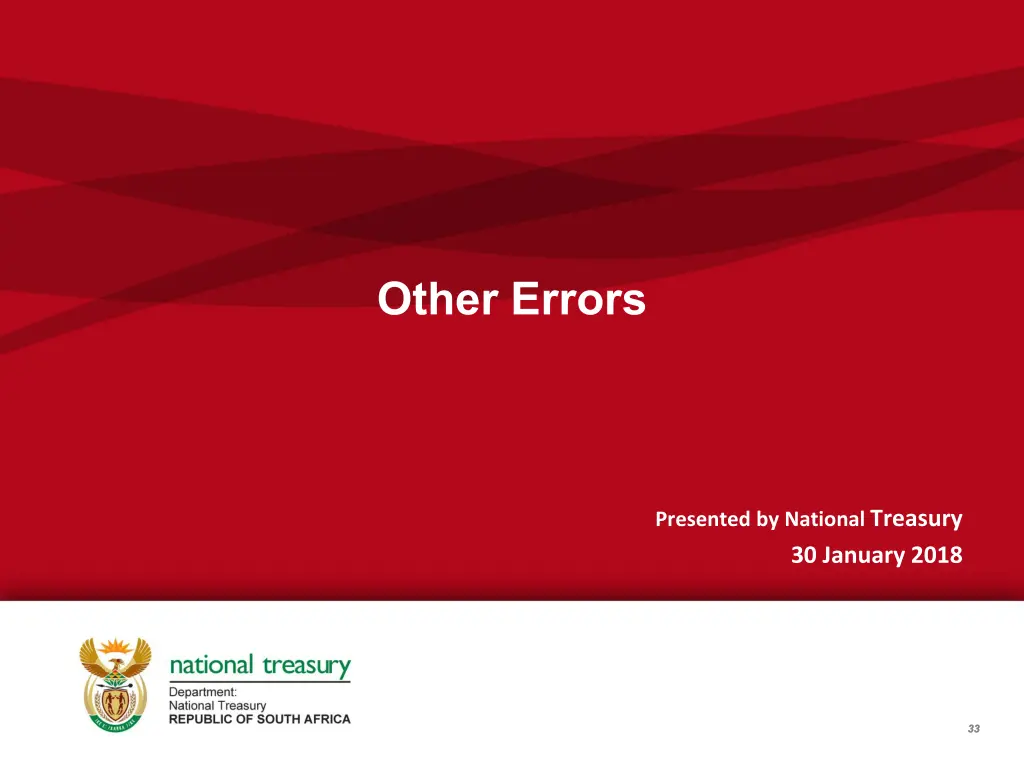 Other Errors

Presented by National Treasury
30 January 2018

national treasury
Department:
National Treasury
REPUBLIC OF SOUTH AFRICA

33